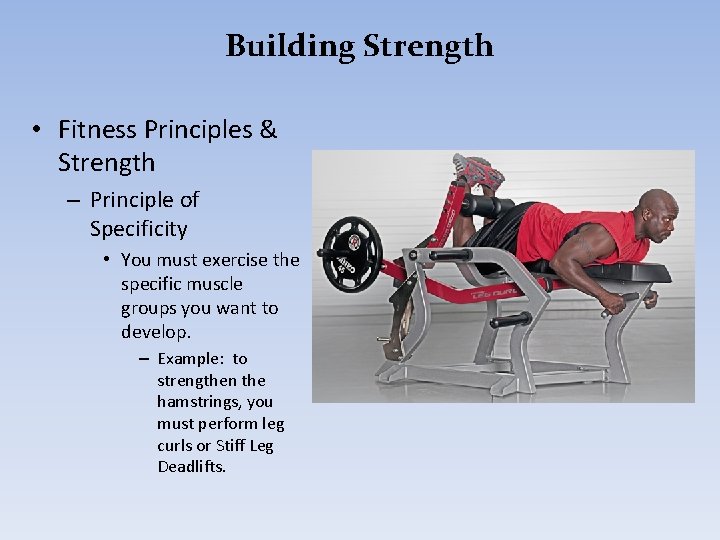 Building Strength

• Fitness Principles & Strength
– Principle of Specificity
• You must exercise the specific muscle groups you want to develop.
– Example: to strengthen the hamstrings, you must perform leg curls or Stiff Leg Deadlifts.

LEG CURL